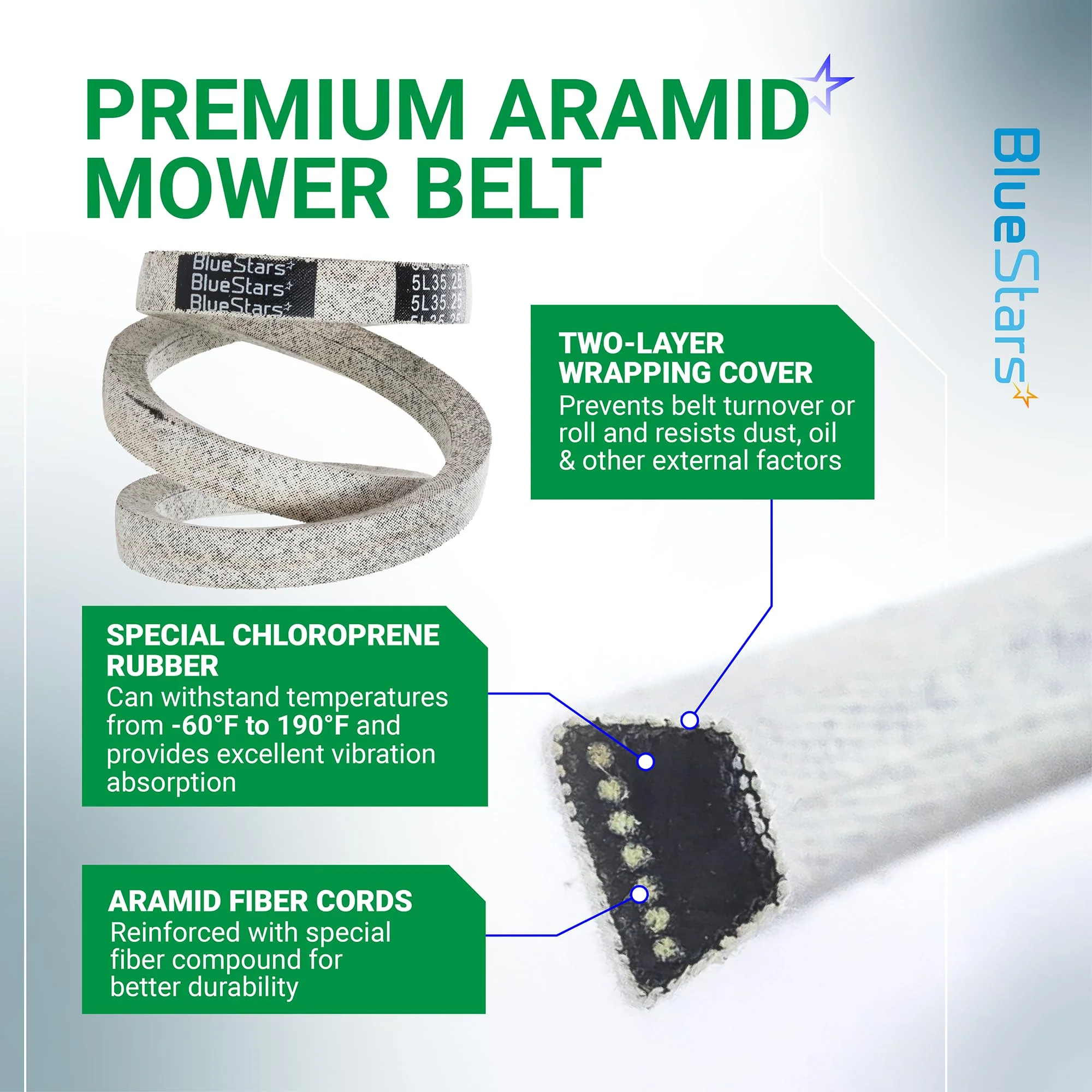 PREMIUM ARAMID MOWER BELT

BlueStars

BlueStars
BlueStars
BlueStars
5L35.25
5L35.25

TWO-LAYER WRAPPING COVER
Prevents belt turnover or roll and resists dust, oil & other external factors

SPECIAL CHLOROPRENE RUBBER
Can withstand temperatures from -60°F to 190°F and provides excellent vibration absorption

ARAMID FIBER CORDS
Reinforced with special fiber compound for better durability